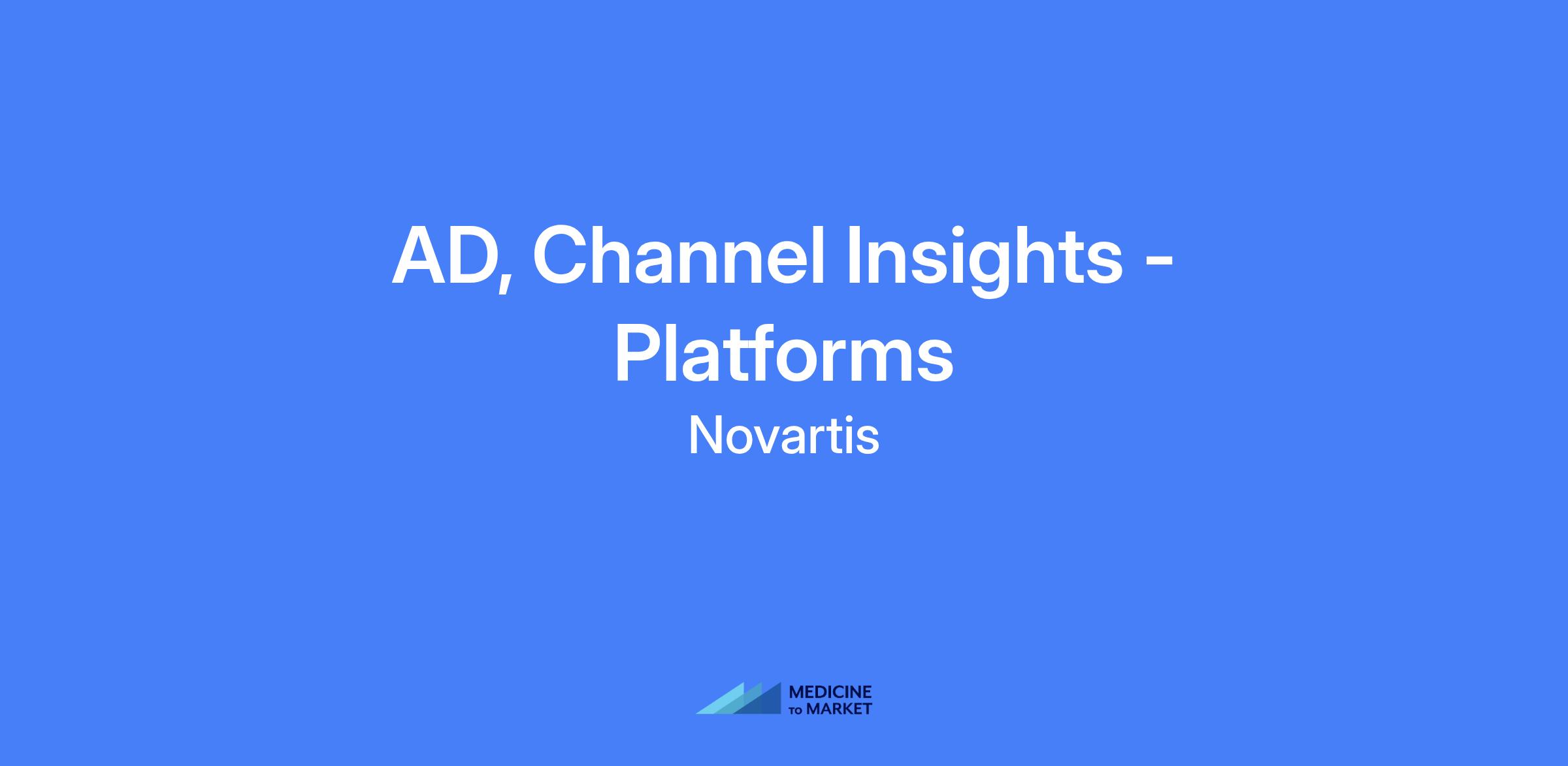 AD, Channel Insights - Platforms

Novartis

MEDICINE TO MARKET